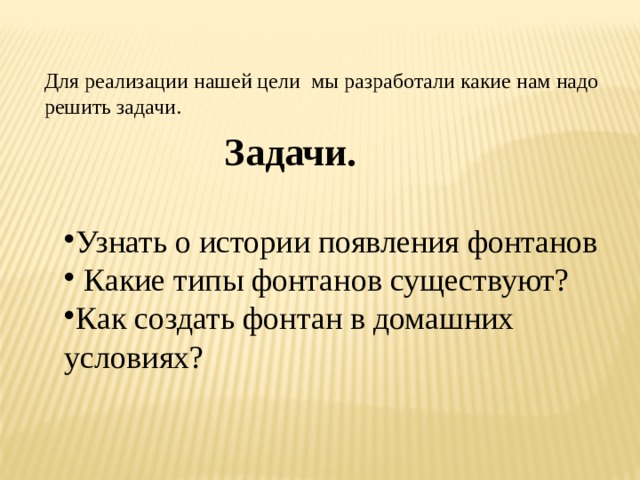 Для реализации нашей цели мы разработали какие нам надо решить задачи.

Задачи.

•Узнать о истории появления фонтанов
• Какие типы фонтанов существуют?
•Как создать фонтан в домашних условиях?